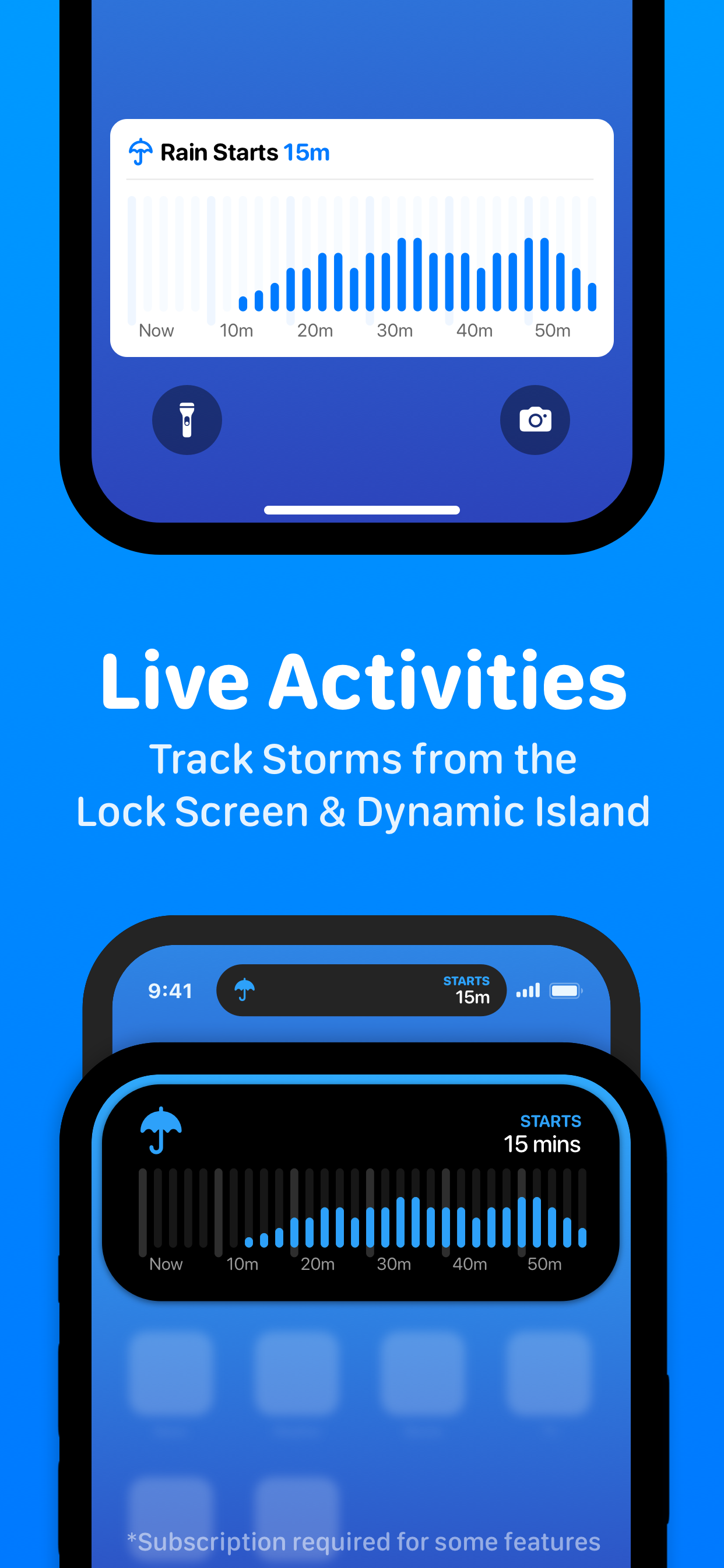 Rain Starts 15m

Now 10m 20m 30m 40m 50m

Live Activities

Track Storms from the Lock Screen & Dynamic Island

9:41

STARTS 15m

STARTS 15 mins

Now 10m 20m 30m 40m 50m

*Subscription required for some features